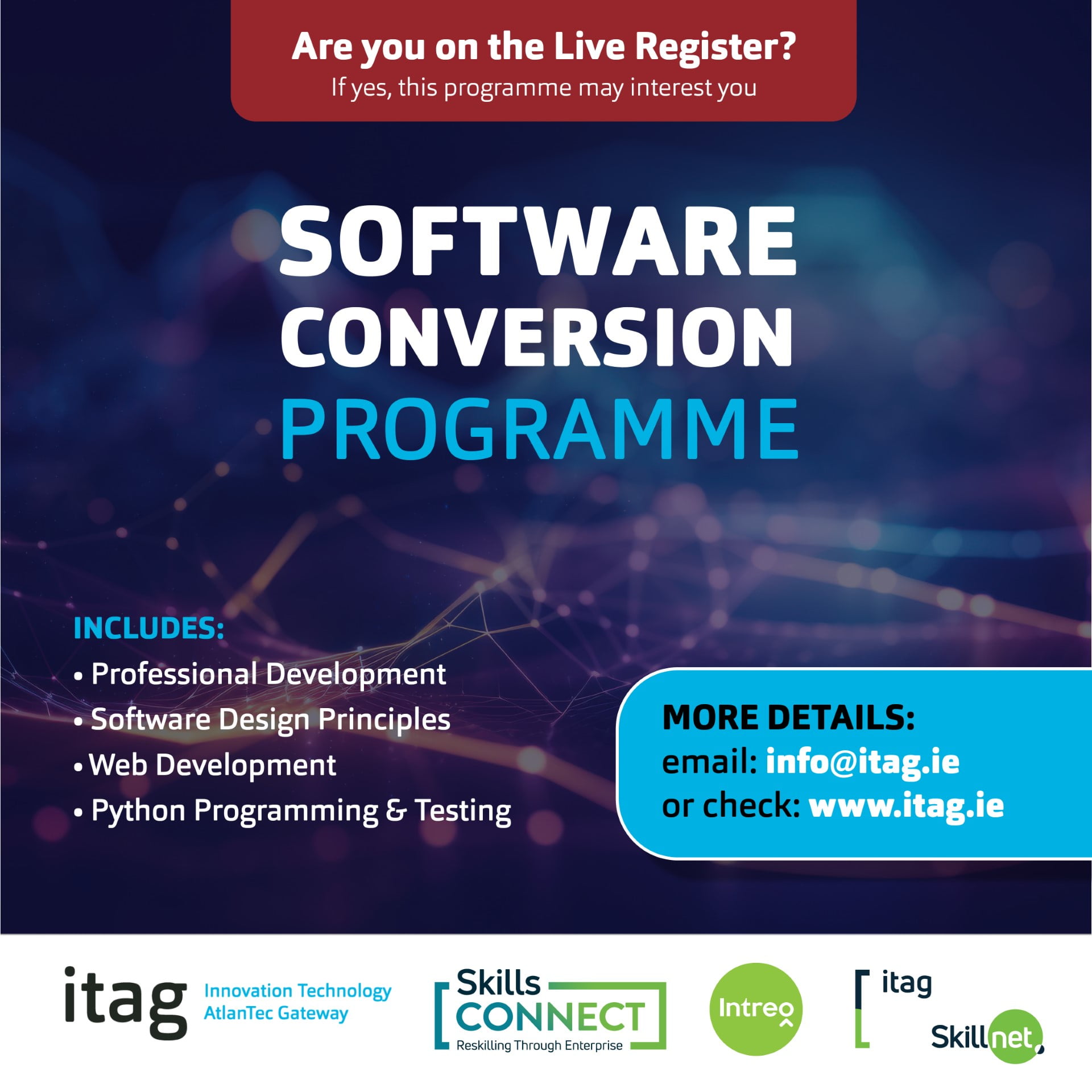 Are you on the Live Register?
If yes, this programme may interest you

SOFTWARE CONVERSION PROGRAMME

INCLUDES:
• Professional Development
• Software Design Principles
• Web Development
• Python Programming & Testing

MORE DETAILS:
email: info@itag.ie
or check: www.itag.ie

itag Innovation Technology AtlanTec Gateway

Skills CONNECT
Reskilling Through Enterprise

Intreo

itag
Skillnet